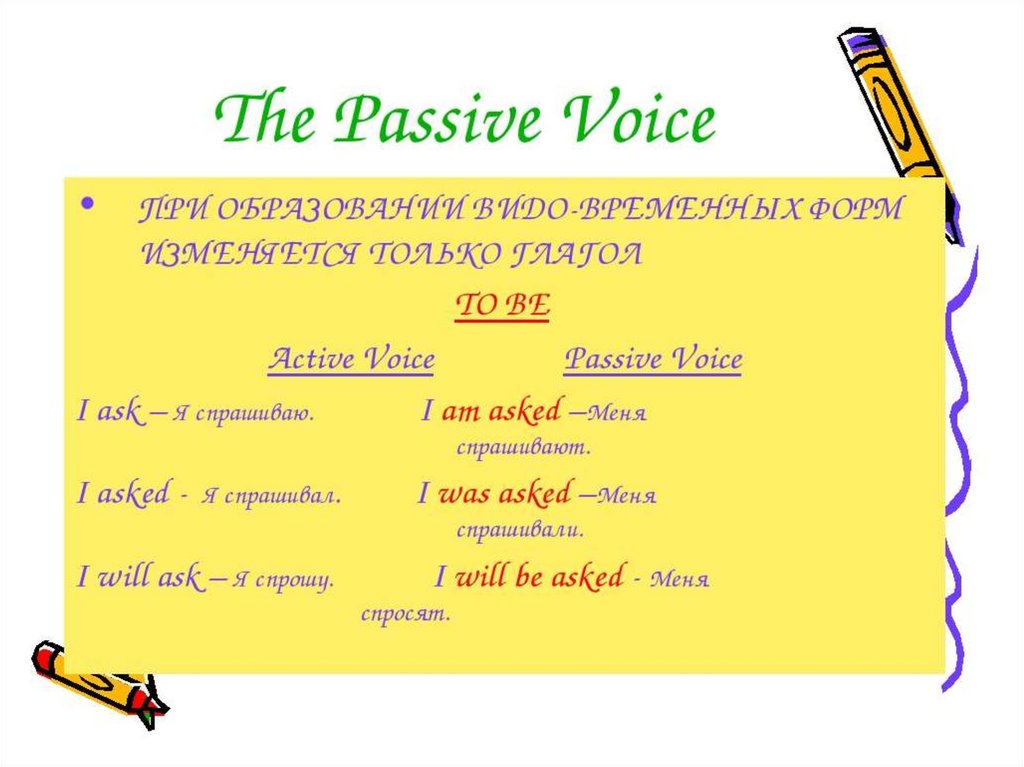 The Passive Voice

• ПРИ ОБРАЗОВАНИИ ВИДО-ВРЕМЕННЫХ ФОРМ ИЗМЕНЯЕТСЯ ТОЛЬКО ГЛАГОЛ

TO BE

Active Voice

Passive Voice

I ask – Я спрашиваю. I am asked –Меня спрашивают.

I asked - Я спрашивал. I was asked –Меня спрашивали.

I will ask – Я спрошу. I will be asked - Меня спросят.